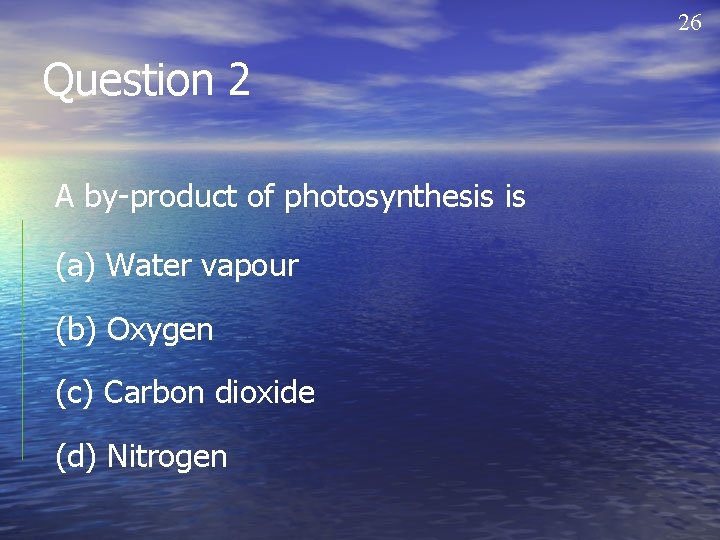 26

Question 2

A by-product of photosynthesis is

(a) Water vapour

(b) Oxygen

(c) Carbon dioxide

(d) Nitrogen